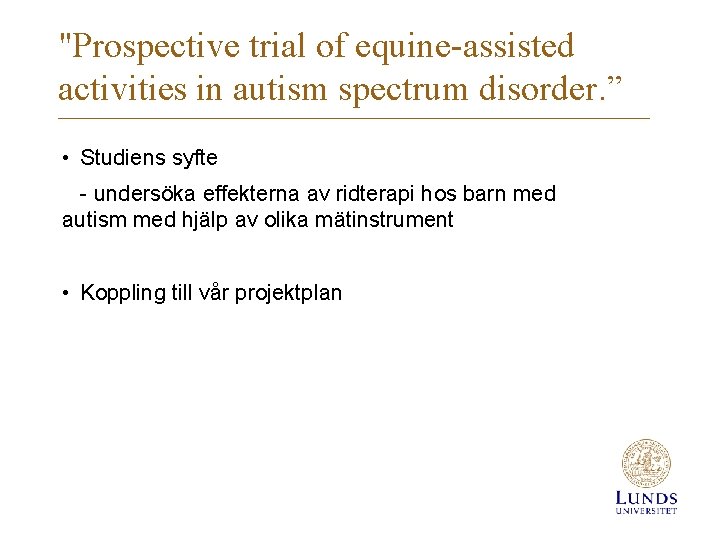 "Prospective trial of equine-assisted activities in autism spectrum disorder.”

• Studiens syfte

- undersöka effekterna av ridterapi hos barn med autism med hjälp av olika mätinstrument

• Koppling till vår projektplan

LUNDS UNIVERSITET